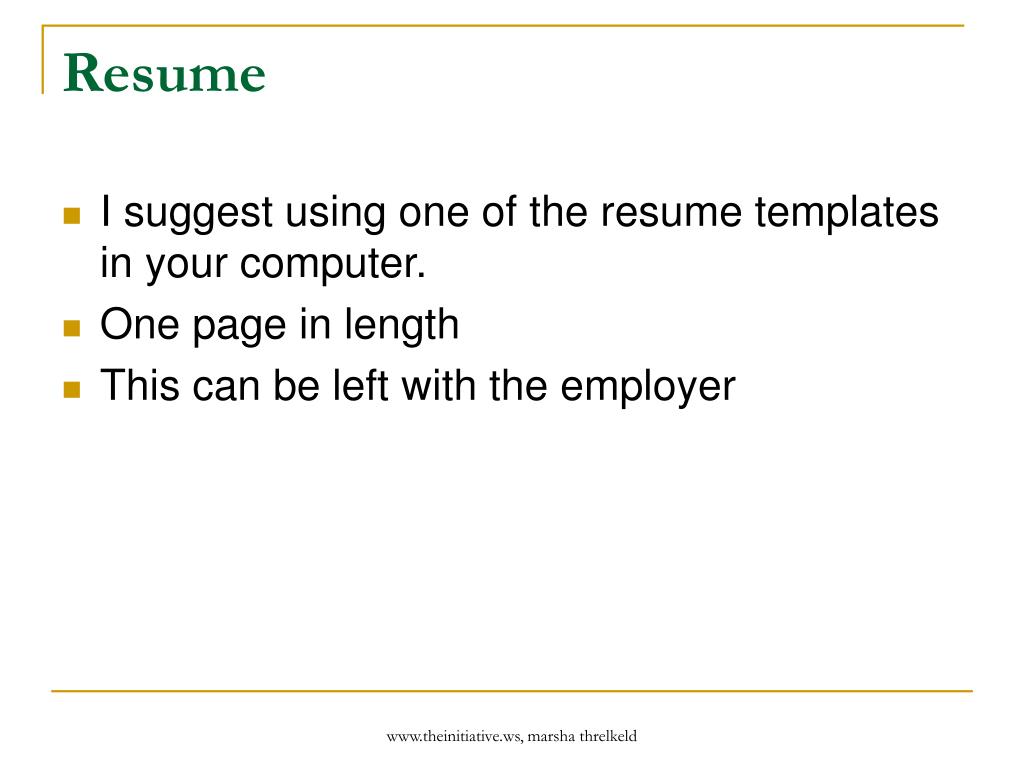 Resume

- I suggest using one of the resume templates in your computer.
- One page in length
- This can be left with the employer

www.theinitiative.ws, marsha threlkeld